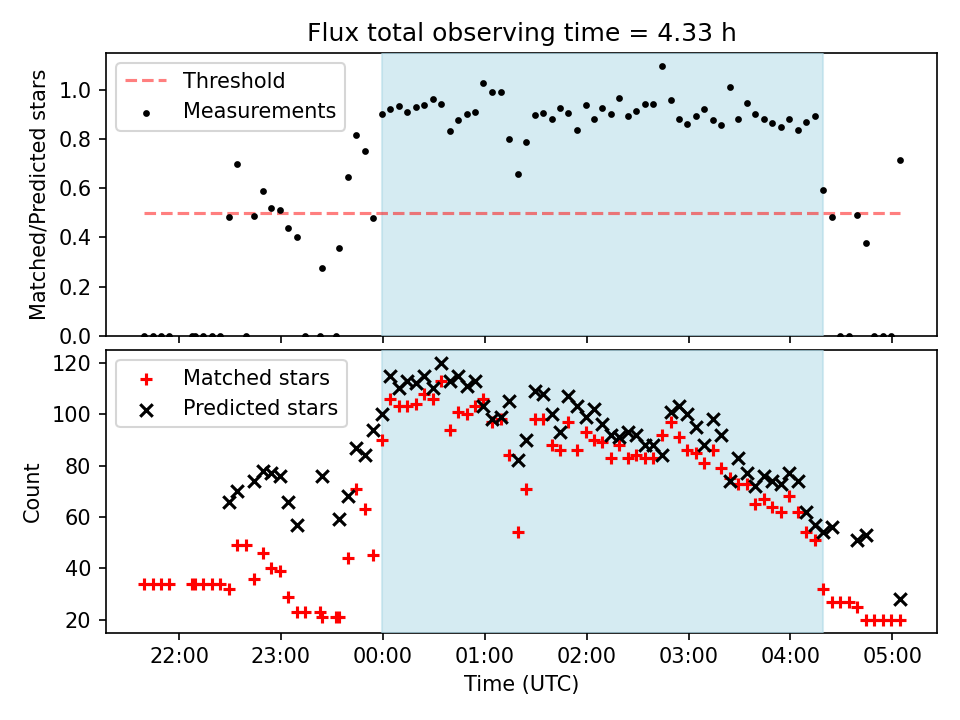 Flux total observing time = 4.33 h

Threshold
Measurements

Matched/Predicted stars

1.0
0.8
0.6
0.4
0.2
0.0

Matched stars
Predicted stars

Count

120
100
80
60
40
20

22:00
23:00
00:00
01:00
02:00
03:00
04:00
05:00

Time (UTC)